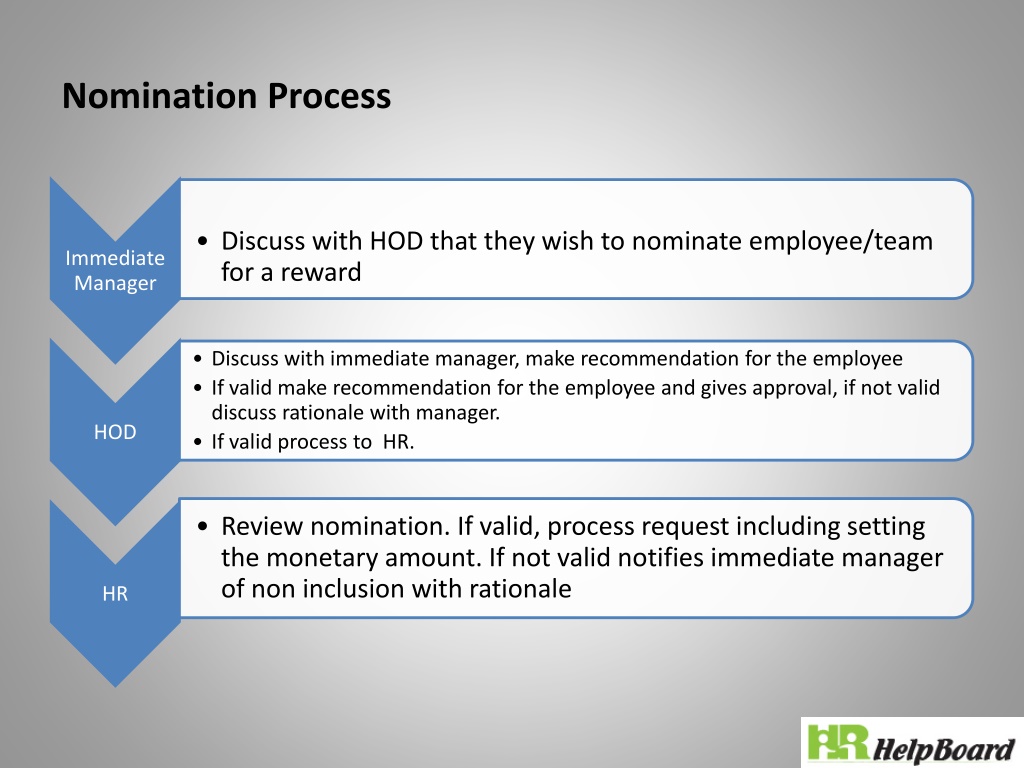 Nomination Process

Immediate Manager

• Discuss with HOD that they wish to nominate employee/team for a reward

HOD

• Discuss with immediate manager, make recommendation for the employee
• If valid make recommendation for the employee and gives approval, if not valid discuss rationale with manager.
• If valid process to HR.

HR

• Review nomination. If valid, process request including setting the monetary amount. If not valid notifies immediate manager of non inclusion with rationale

HR HelpBoard